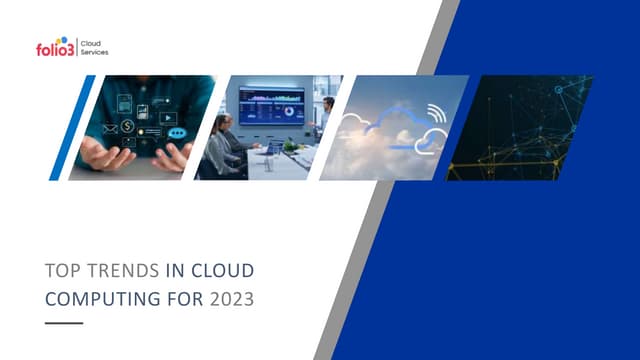 folio3 | Cloud Services

TOP TRENDS IN CLOUD COMPUTING FOR 2023